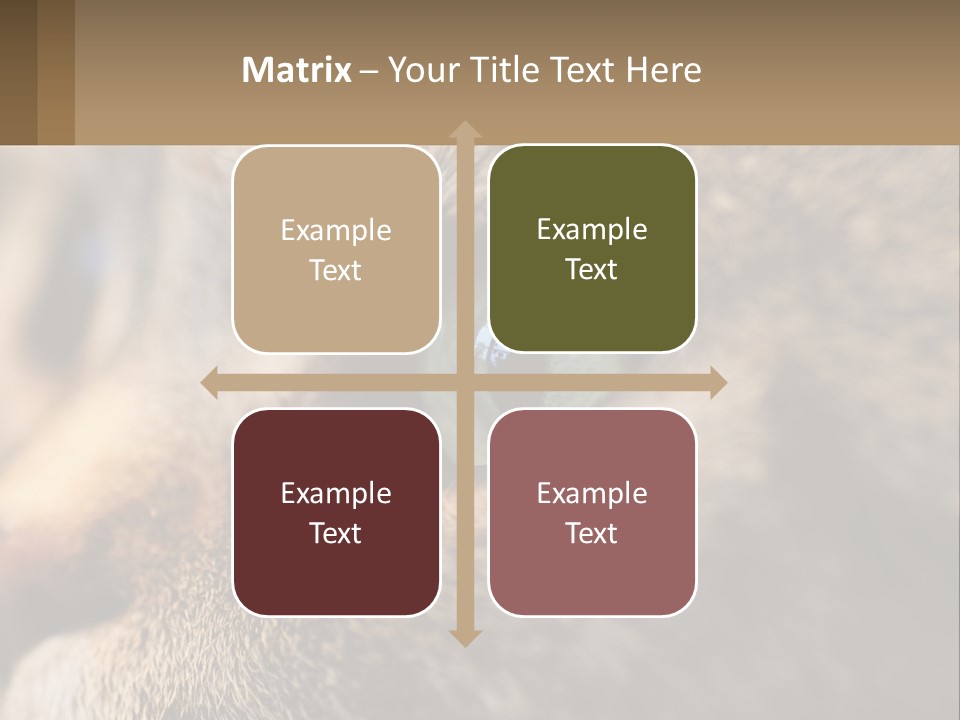 Matrix – Your Title Text Here

Example Text

Example Text

Example Text

Example Text